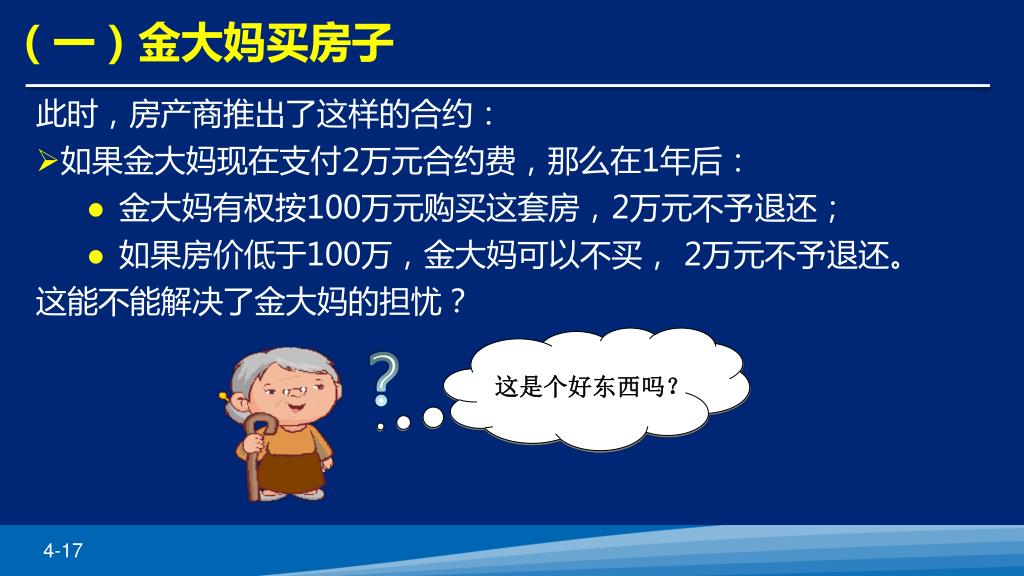 （一）金大妈买房子

此时，房产商推出了这样的合约：

➢如果金大妈现在支付2万元合约费，那么在1年后：

● 金大妈有权按100万元购买这套房，2万元不予退还；

● 如果房价低于100万，金大妈可以不买， 2万元不予退还。

这能不能解决了金大妈的担忧？

?

这是个好东西吗？

4-17